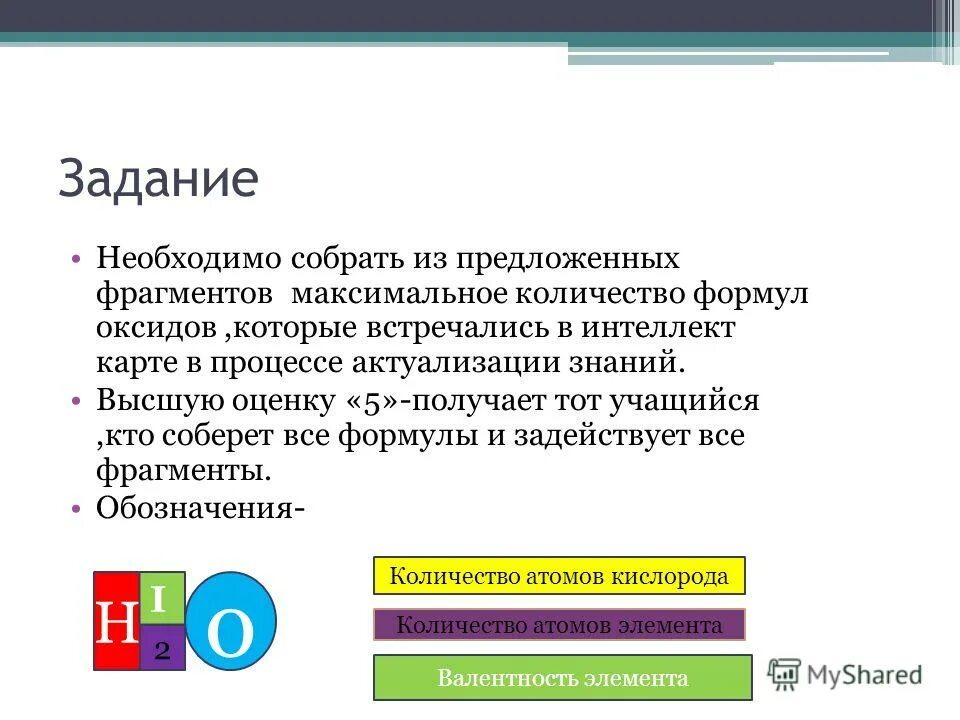 Задание

• Необходимо собрать из предложенных фрагментов максимальное количество формул оксидов ,которые встречались в интеллект карте в процессе актуализации знаний.
• Высшую оценку «5»-получает тот учащийся ,кто соберет все формулы и задействует все фрагменты.
• Обозначения-

H I 2 O

Количество атомов кислорода

Количество атомов элемента

Валентность элемента

MyShared